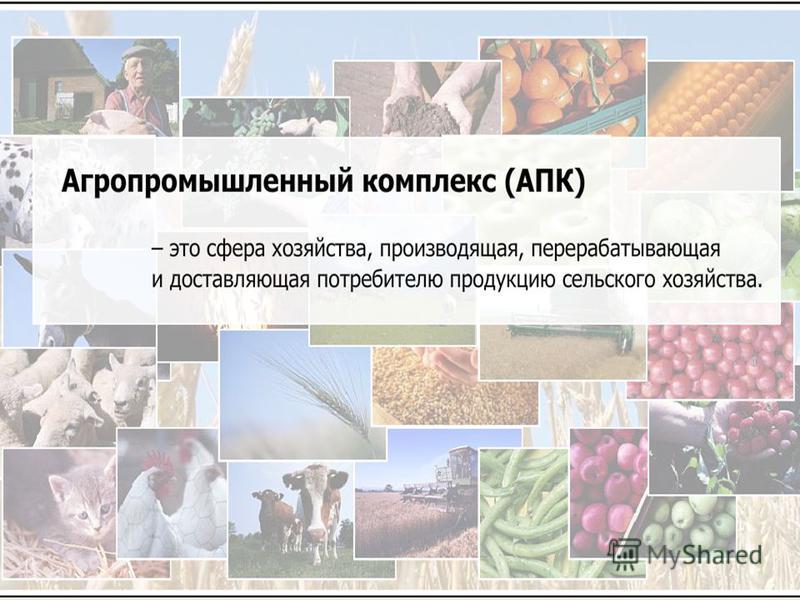 Агропромышленный комплекс (АПК)

– это сфера хозяйства, производящая, перерабатывающая и доставляющая потребителю продукцию сельского хозяйства.

MyShared